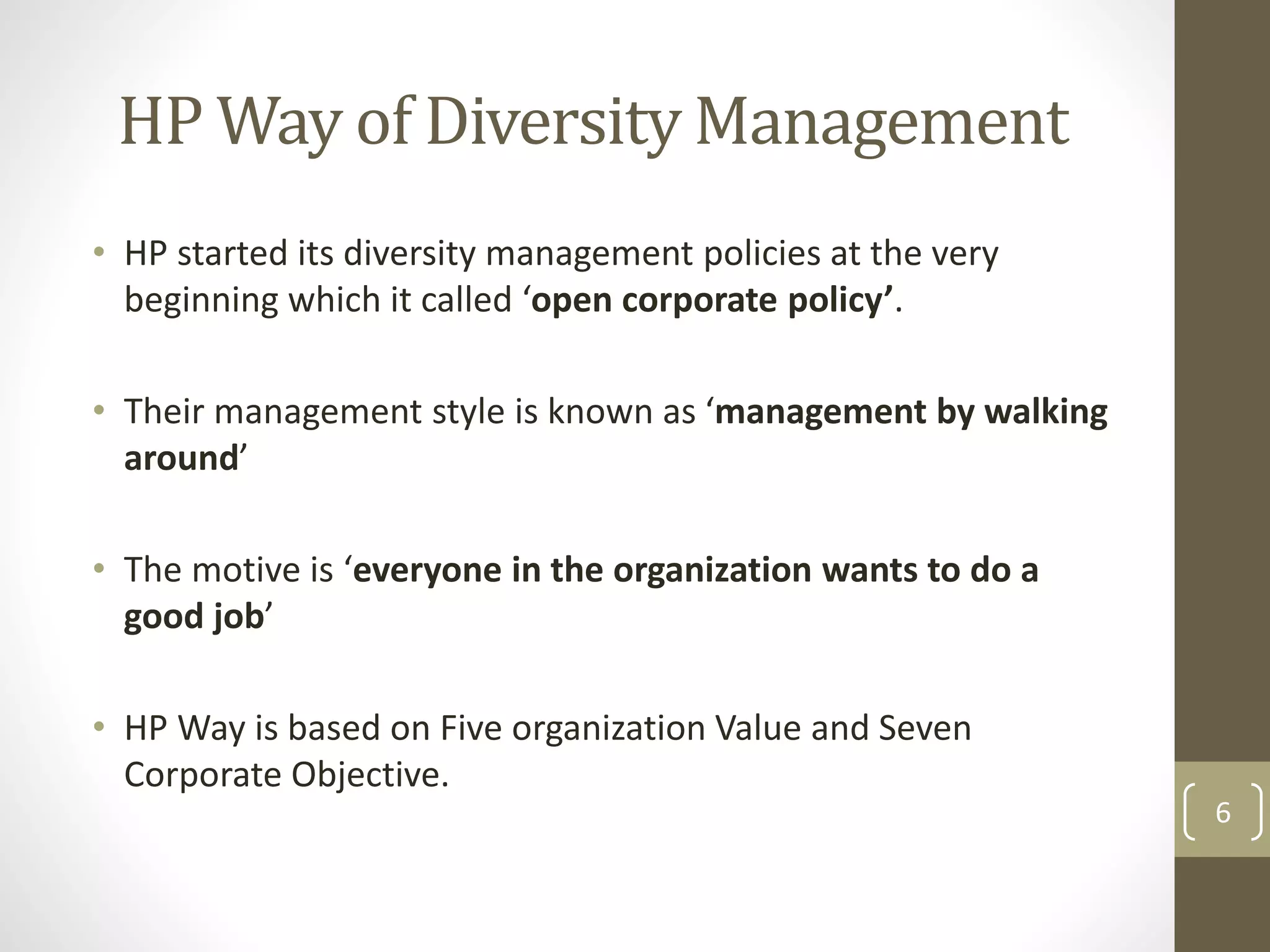 HP Way of Diversity Management

• HP started its diversity management policies at the very beginning which it called ‘open corporate policy’.

• Their management style is known as ‘management by walking around’

• The motive is ‘everyone in the organization wants to do a good job’

• HP Way is based on Five organization Value and Seven Corporate Objective.

6